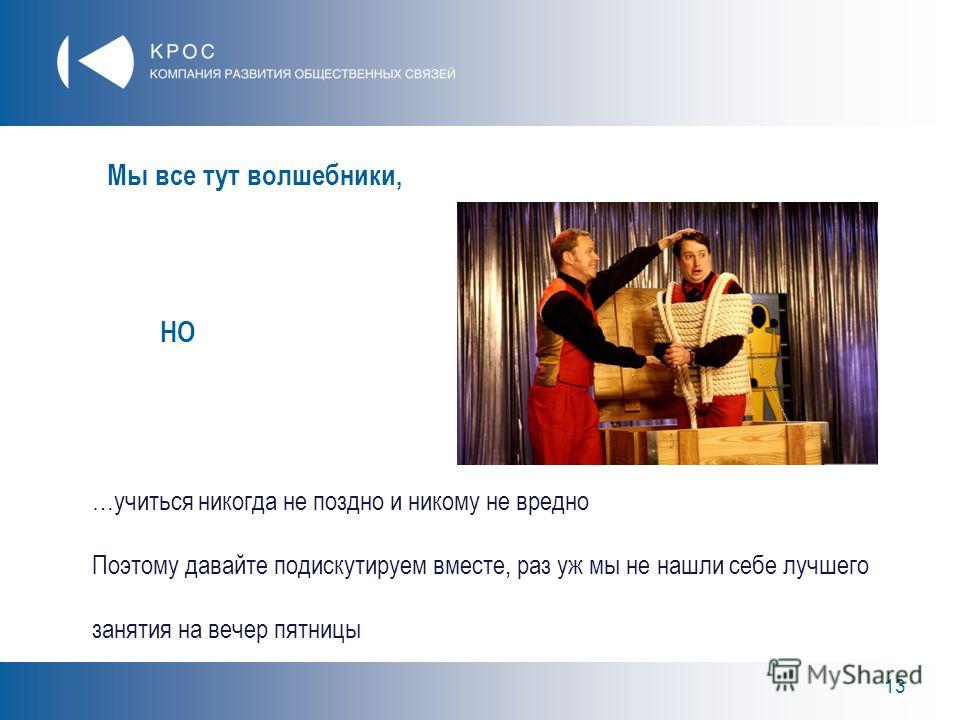 КРОС
КОМПАНИЯ РАЗВИТИЯ ОБЩЕСТВЕННЫХ СВЯЗЕЙ

Мы все тут волшебники,

НО

…учиться никогда не поздно и никому не вредно

Поэтому давайте подискутируем вместе, раз уж мы не нашли себе лучшего занятия на вечер пятницы

MyShared

13